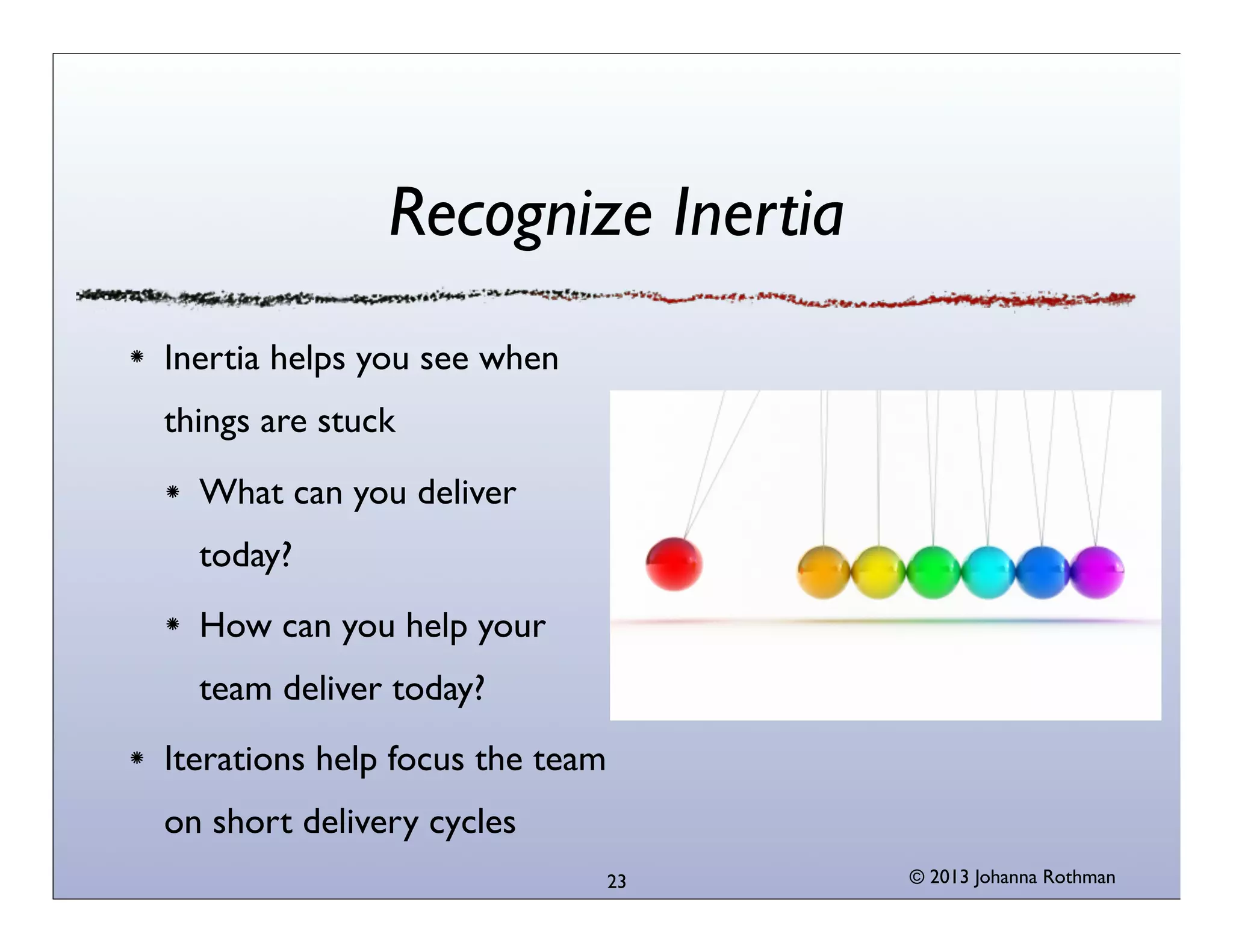 Recognize Inertia

* Inertia helps you see when things are stuck
  * What can you deliver today?
  * How can you help your team deliver today?
* Iterations help focus the team on short delivery cycles

23

© 2013 Johanna Rothman